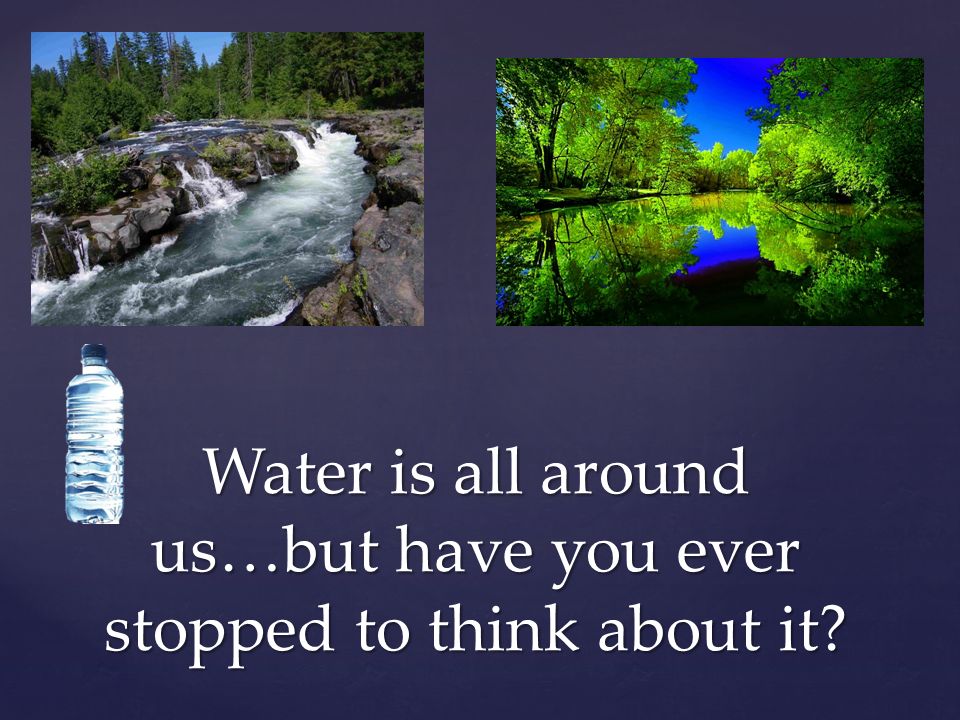 Water is all around us…but have you ever stopped to think about it?